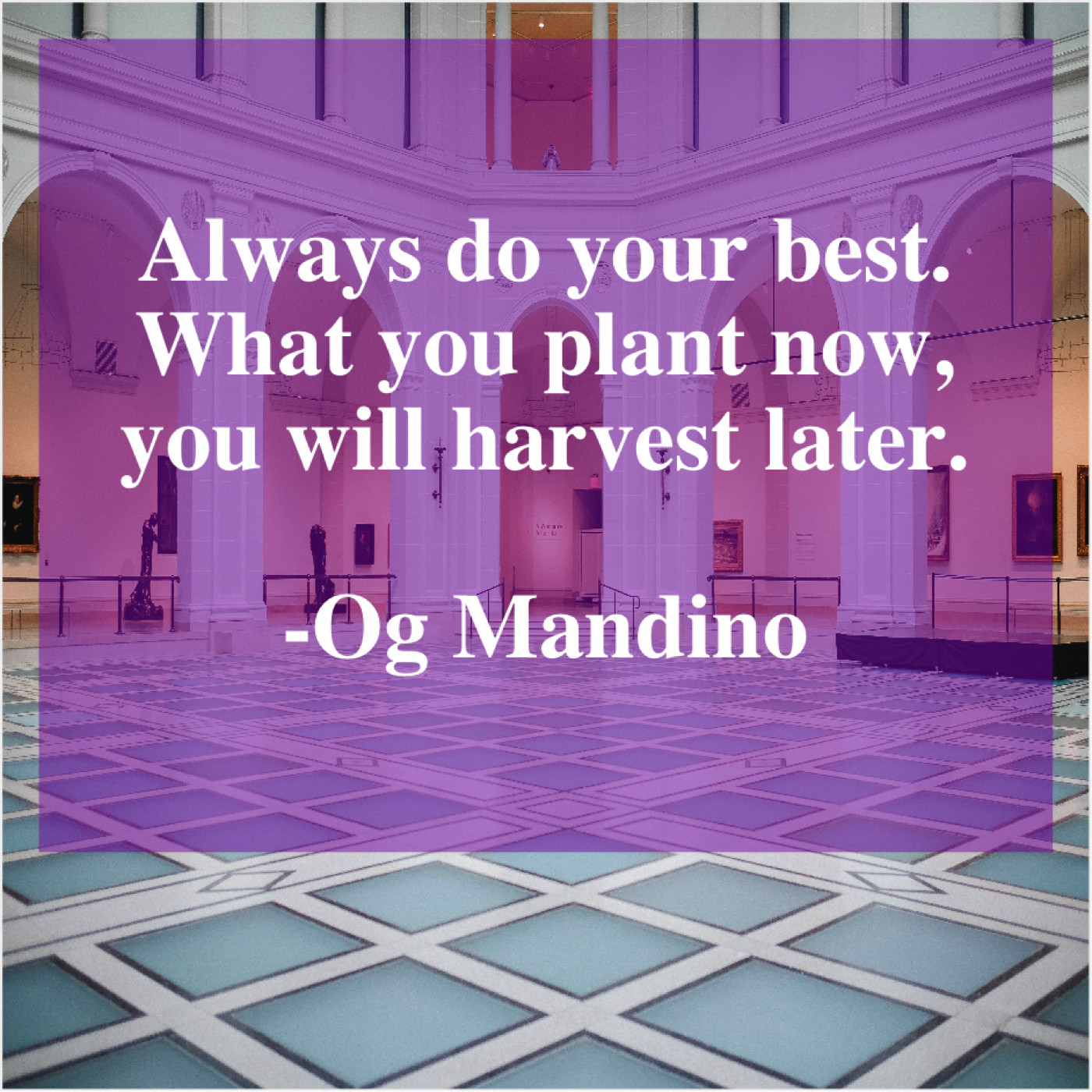 Always do your best. What you plant now, you will harvest later.

-Og Mandino